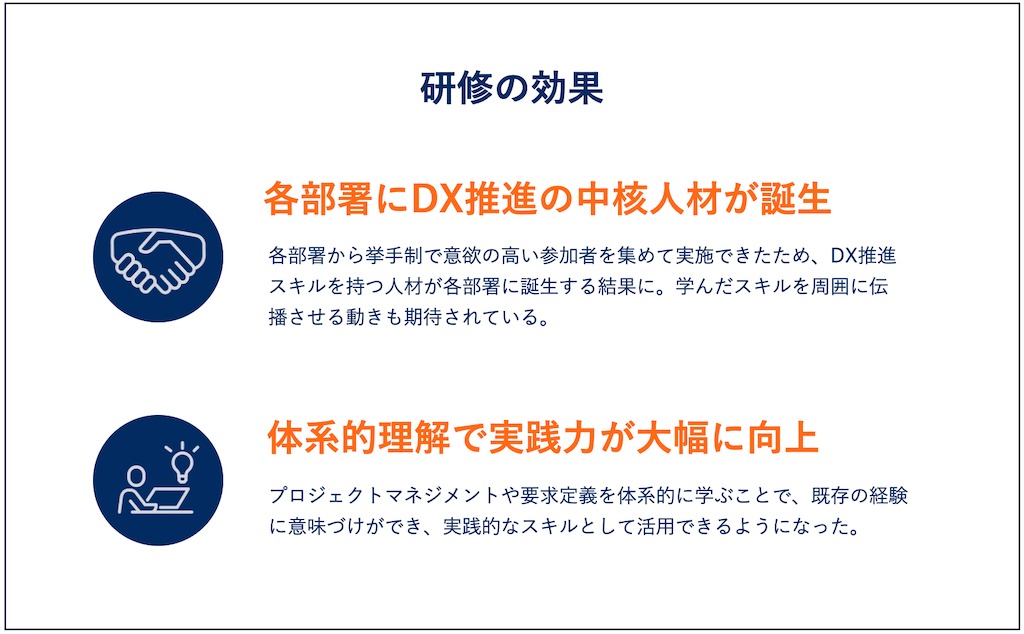 研修の効果

各部署にDX推進の中核人材が誕生

各部署から挙手制で意欲の高い参加者を集めて実施できたため、DX推進スキルを持つ人材が各部署に誕生する結果に。学んだスキルを周囲に伝播させる動きも期待されている。

体系的理解で実践力が大幅に向上

プロジェクトマネジメントや要求定義を体系的に学ぶことで、既存の経験に意味づけができ、実践的なスキルとして活用できるようになった。